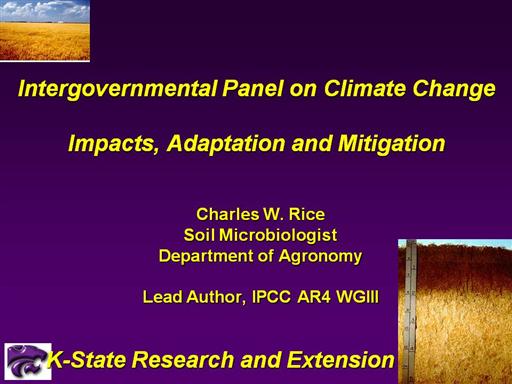 Intergovernmental Panel on Climate Change

Impacts, Adaptation and Mitigation

Charles W. Rice
Soil Microbiologist
Department of Agronomy

Lead Author, IPCC AR4 WGIII

K-State Research and Extension